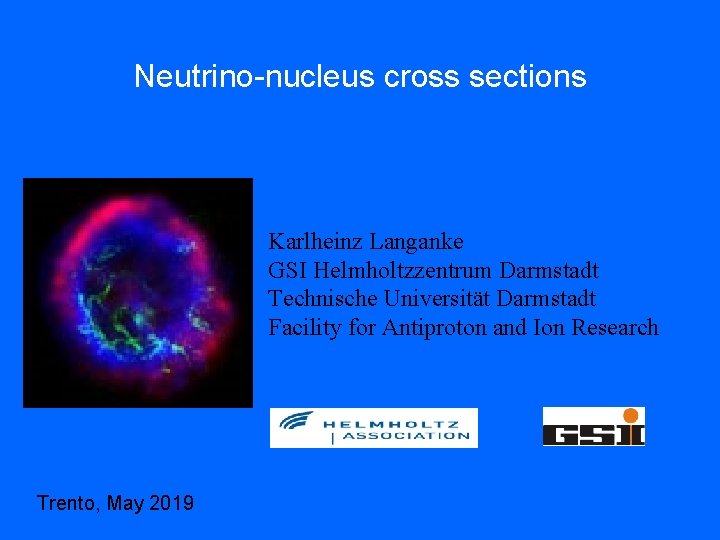 Neutrino-nucleus cross sections

Karlheinz Langanke
GSI Helmholtzzentrum Darmstadt
Technische Universität Darmstadt
Facility for Antiproton and Ion Research

HELMHOLTZ
| ASSOCIATION

GSI

Trento, May 2019